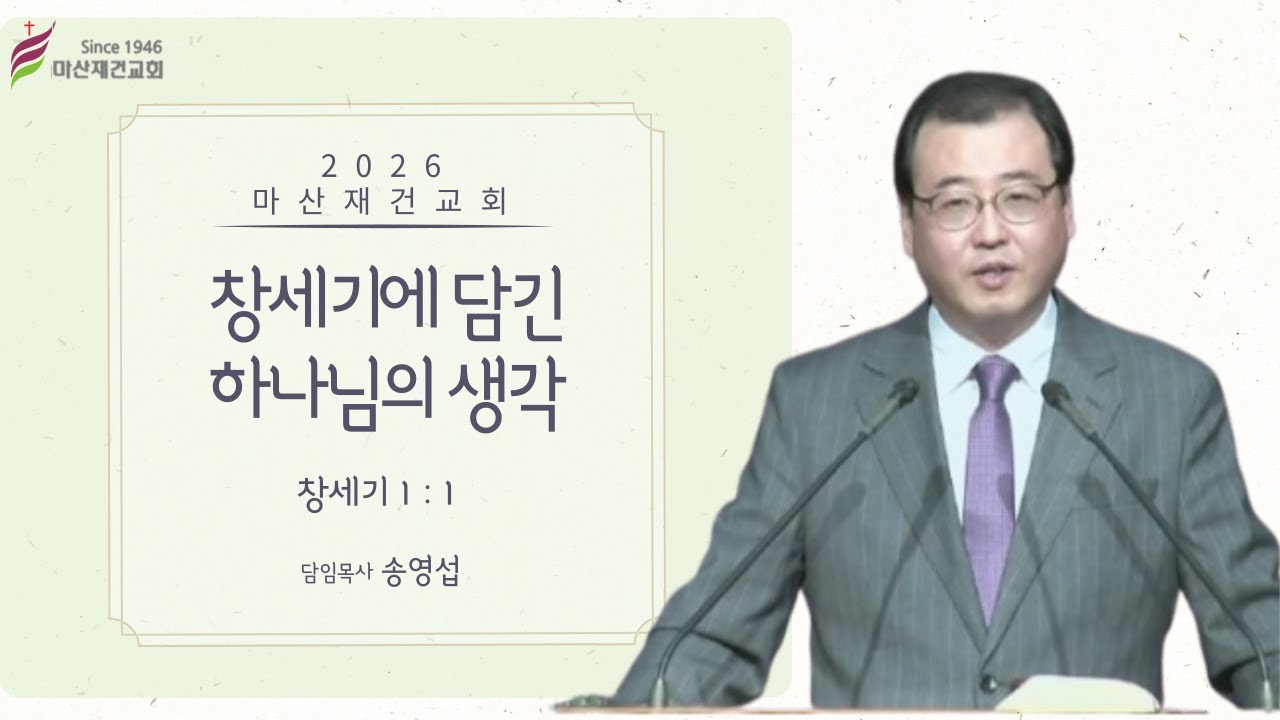 Since 1946
마산재건교회

2026
마산재건교회

창세기에 담긴
하나님의 생각

창세기 1 : 1

담임목사 송영섭